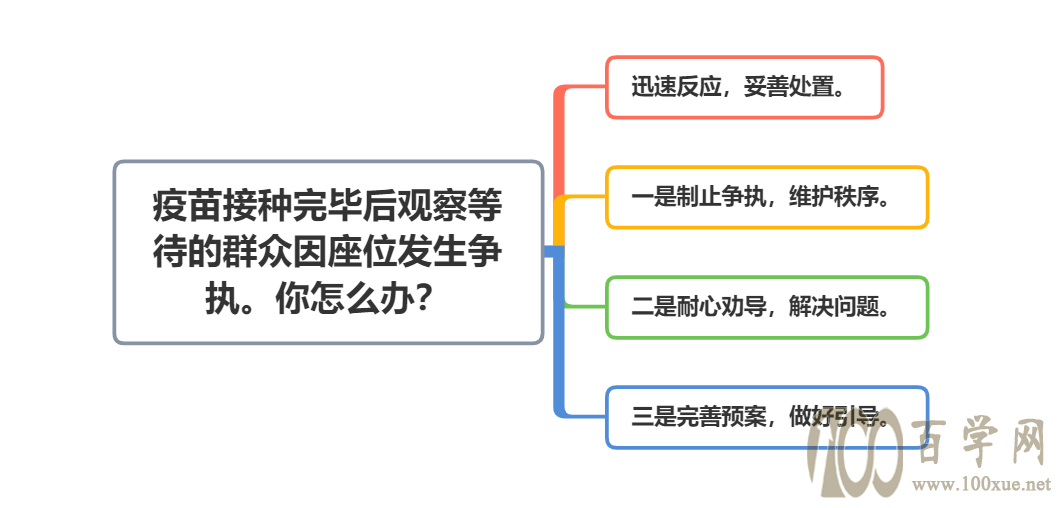 疫苗接种完毕后观察等待的群众因座位发生争执。你怎么办？

迅速反应，妥善处置。

一是制止争执，维护秩序。

二是耐心劝导，解决问题。

三是完善预案，做好引导。

100 百学网
www.100xue.net